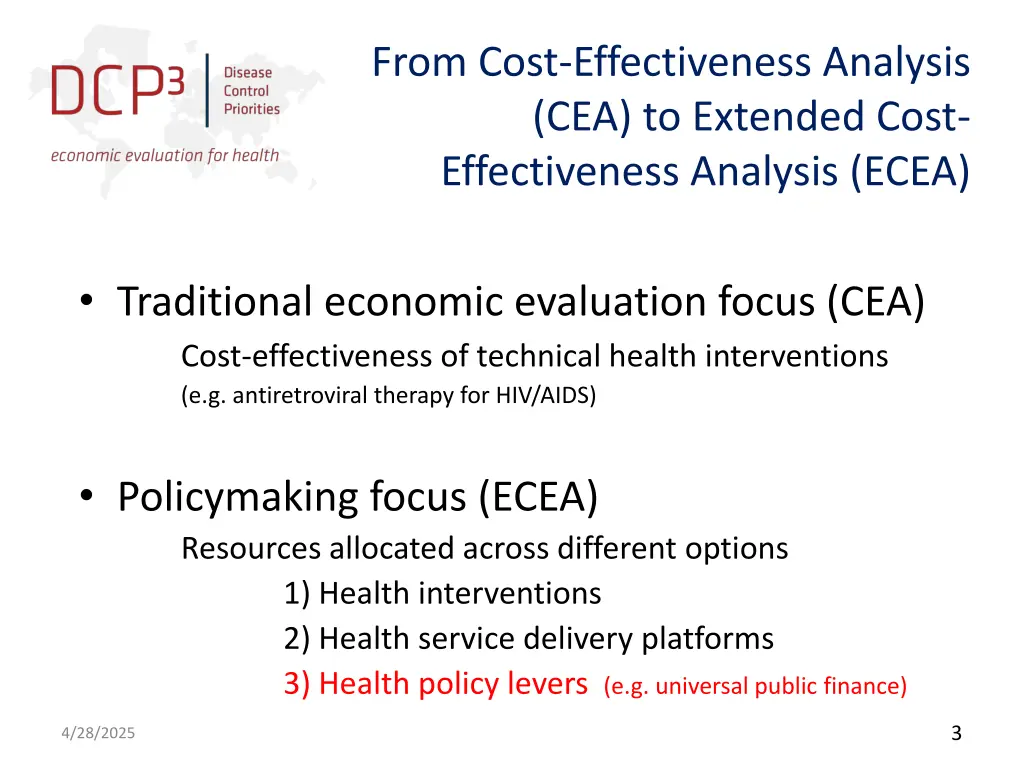 DCP³ Disease Control Priorities
economic evaluation for health

From Cost-Effectiveness Analysis (CEA) to Extended Cost-Effectiveness Analysis (ECEA)

• Traditional economic evaluation focus (CEA)
Cost-effectiveness of technical health interventions
(e.g. antiretroviral therapy for HIV/AIDS)

• Policymaking focus (ECEA)
Resources allocated across different options
1) Health interventions
2) Health service delivery platforms
3) Health policy levers (e.g. universal public finance)

4/28/2025

3